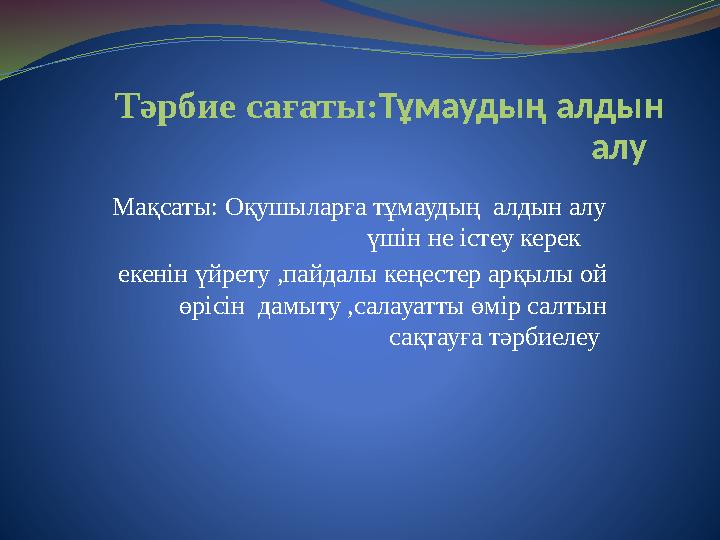 Тәрбие сағаты:Тұмаудың алдын алу

Мақсаты: Оқушыларға тұмаудың алдын алу үшін не істеу керек

екенін үйрету ,пайдалы кеңестер арқылы ой өрісін дамыту ,салауатты өмір салтын сақтауға тәрбиелеу